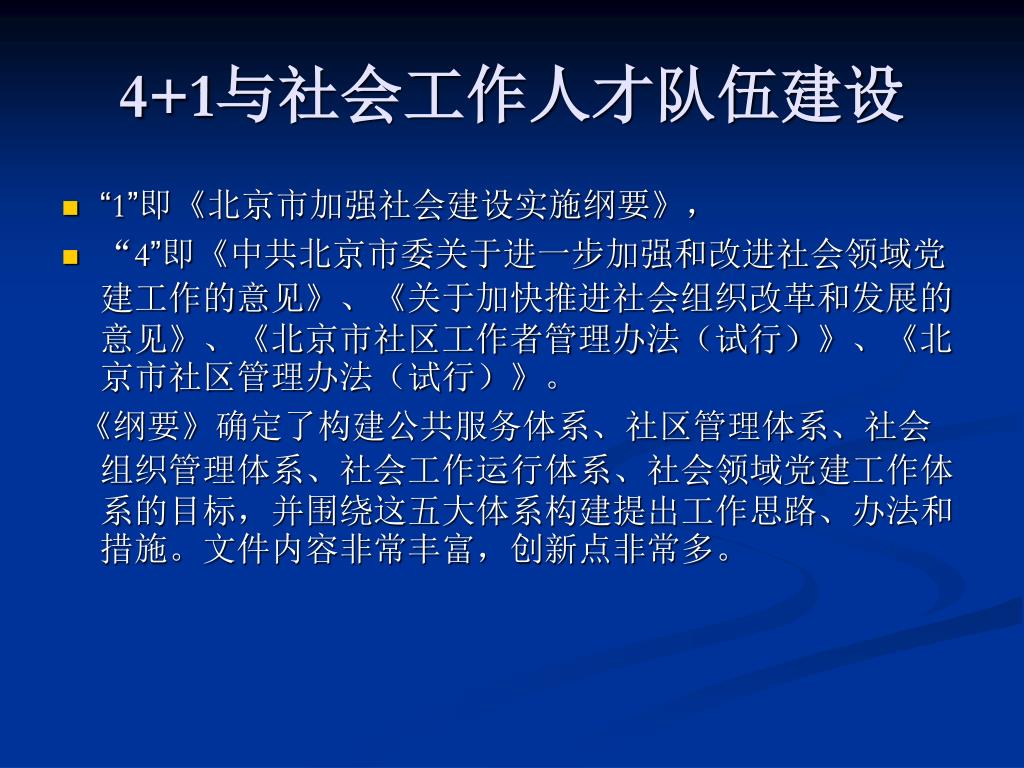 4+1与社会工作人才队伍建设

“1”即《北京市加强社会建设实施纲要》，

“4”即《中共北京市委关于进一步加强和改进社会领域党建工作的意见》、《关于加快推进社会组织改革和发展的意见》、《北京市社区工作者管理办法（试行）》、《北京市社区管理办法（试行）》。

《纲要》确定了构建公共服务体系、社区管理体系、社会组织管理体系、社会工作运行体系、社会领域党建工作体系的目标，并围绕这五大体系构建提出工作思路、办法和措施。文件内容非常丰富，创新点非常多。